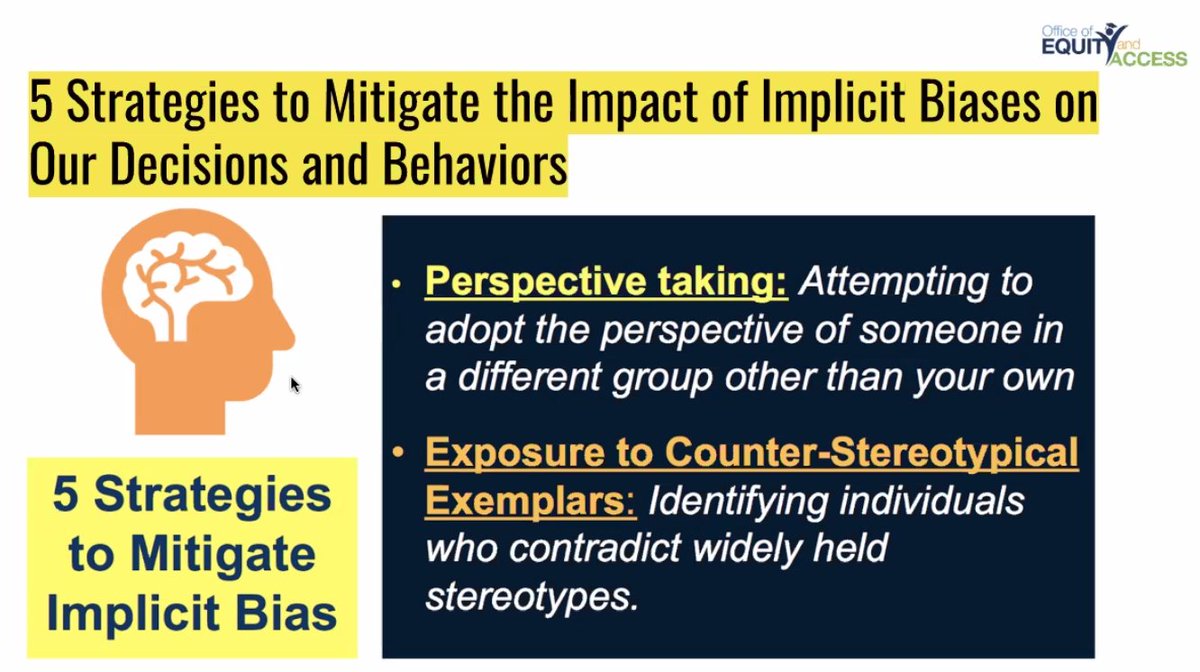 Office of EQUITY and ACCESS

5 Strategies to Mitigate the Impact of Implicit Biases on Our Decisions and Behaviors

5 Strategies to Mitigate Implicit Bias

• Perspective taking: Attempting to adopt the perspective of someone in a different group other than your own

• Exposure to Counter-Stereotypical Exemplars: Identifying individuals who contradict widely held stereotypes.